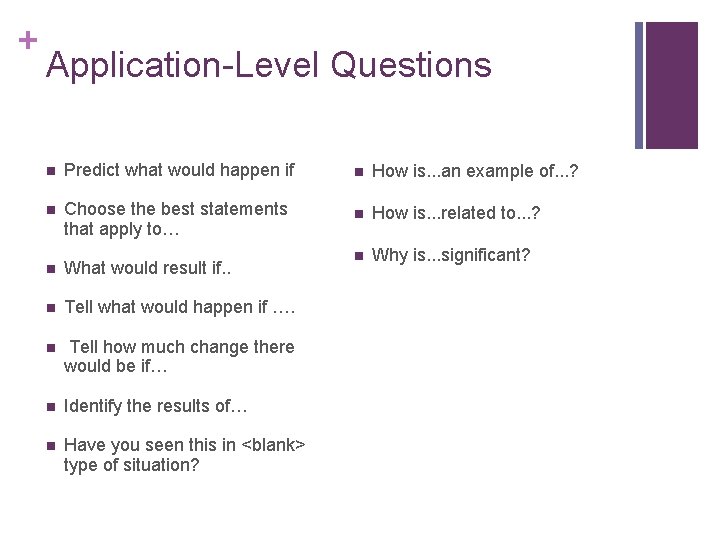 +
Application-Level Questions

- Predict what would happen if
- Choose the best statements that apply to…
- What would result if..
- Tell what would happen if ….
- Tell how much change there would be if…
- Identify the results of…
- Have you seen this in <blank> type of situation?

- How is...an example of...?
- How is...related to...?
- Why is...significant?